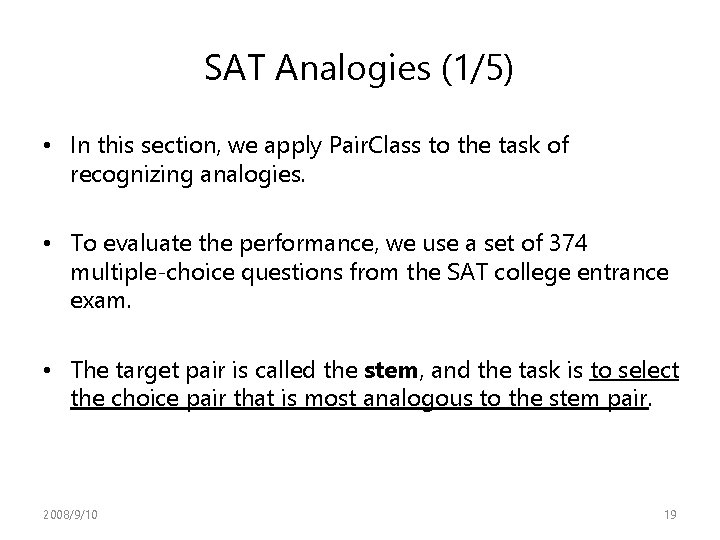 SAT Analogies (1/5)

• In this section, we apply PairClass to the task of recognizing analogies.

• To evaluate the performance, we use a set of 374 multiple-choice questions from the SAT college entrance exam.

• The target pair is called the stem, and the task is to select the choice pair that is most analogous to the stem pair.

2008/9/10

19